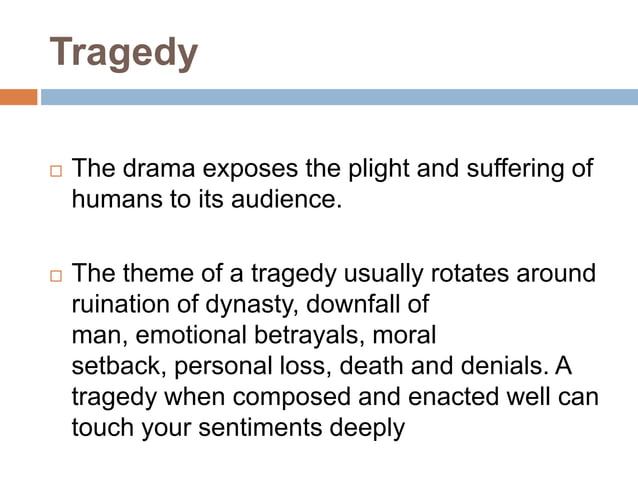 Tragedy

□ The drama exposes the plight and suffering of humans to its audience.

□ The theme of a tragedy usually rotates around ruination of dynasty, downfall of man, emotional betrayals, moral setback, personal loss, death and denials. A tragedy when composed and enacted well can touch your sentiments deeply